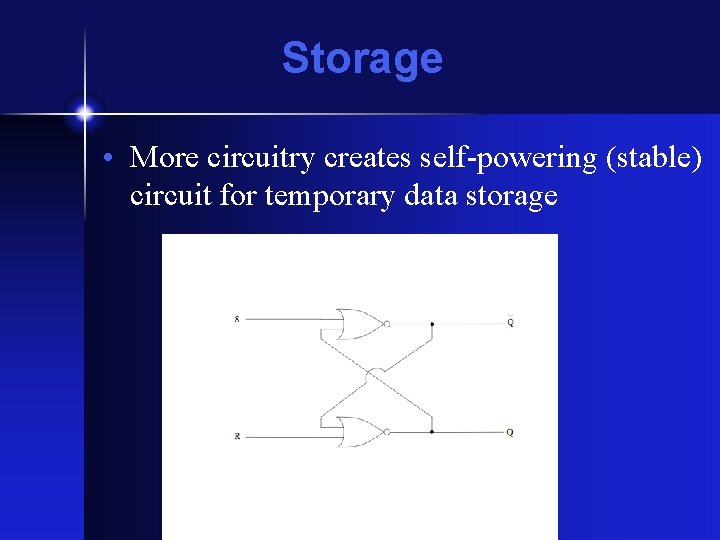 Storage

• More circuitry creates self-powering (stable) circuit for temporary data storage

S
$\overline{Q}$
R
Q